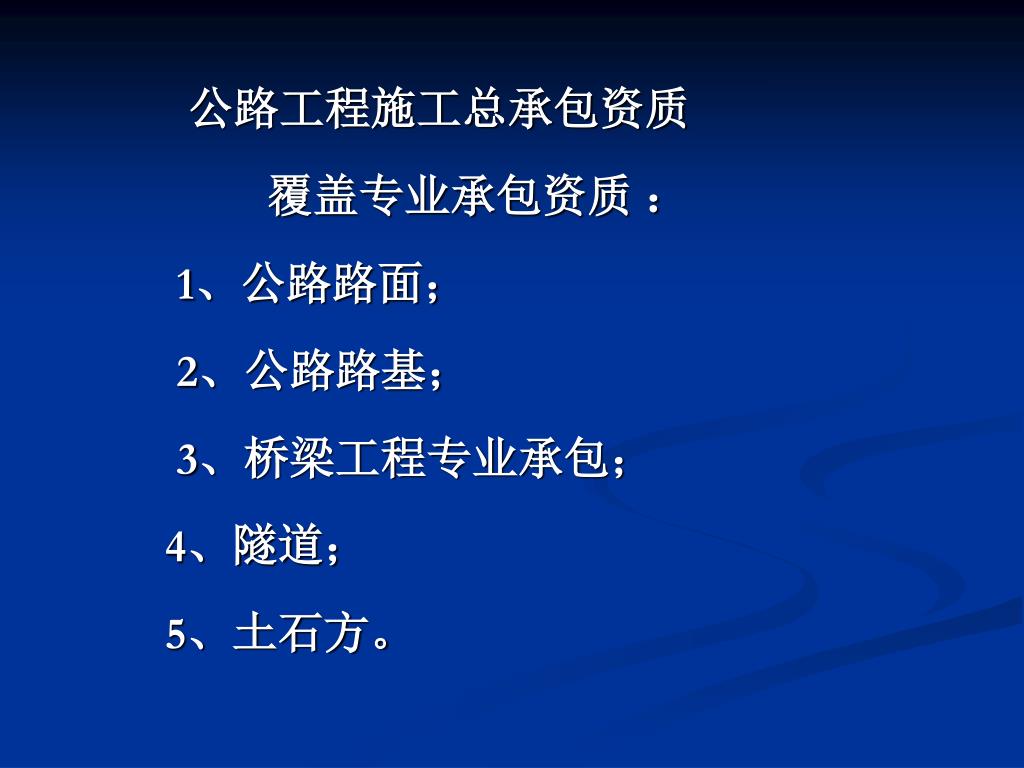 公路工程施工总承包资质

覆盖专业承包资质 ：

1、公路路面；

2、公路路基；

3、桥梁工程专业承包；

4、隧道；

5、土石方。